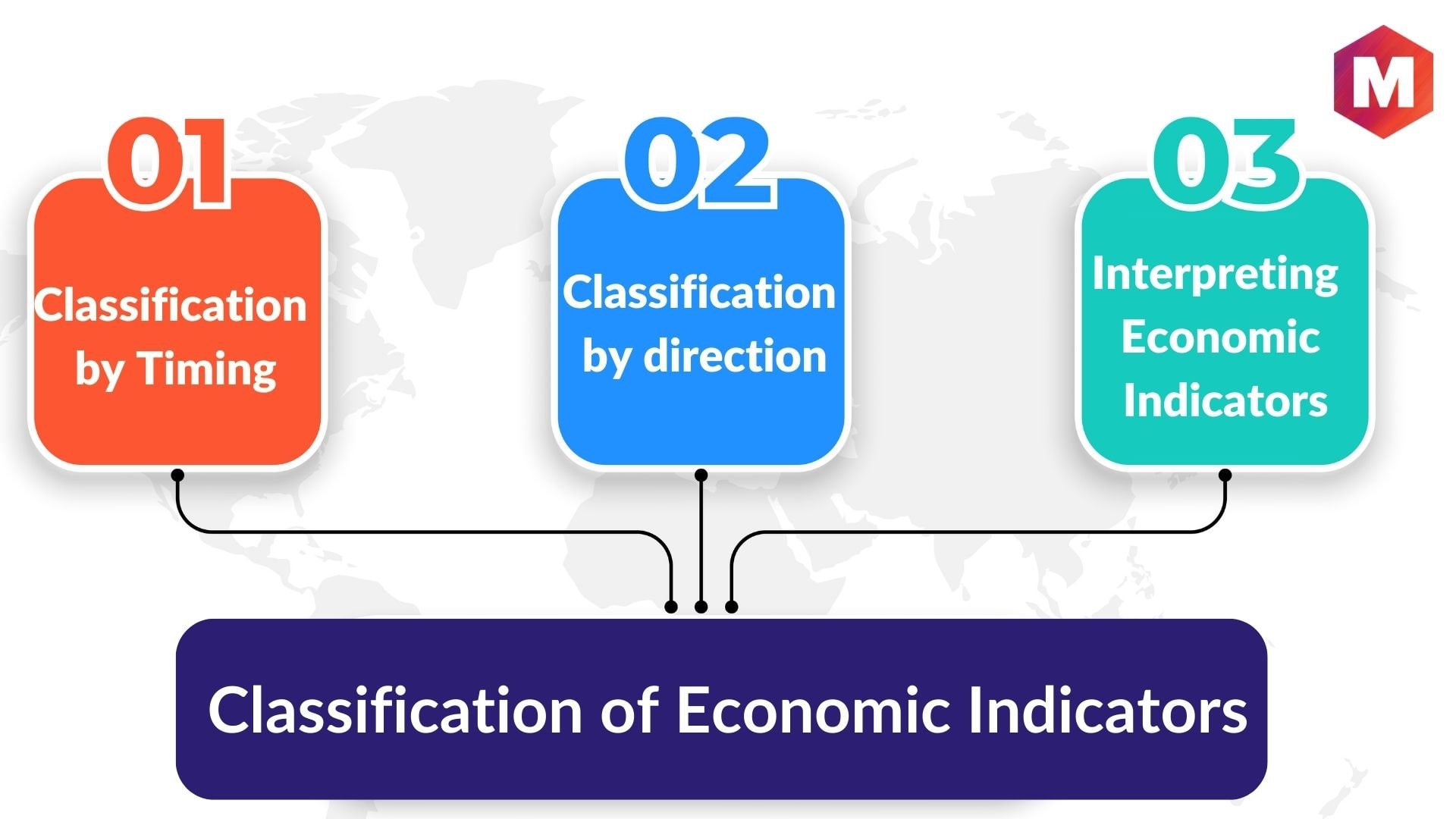 M

01

Classification by Timing

02

Classification by direction

03

Interpreting Economic Indicators

Classification of Economic Indicators